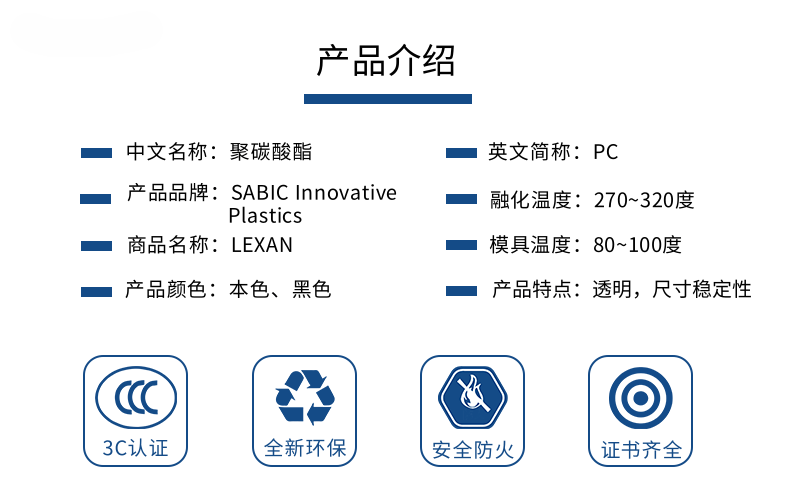 产品介绍

中文名称：聚碳酸酯

产品品牌：SABIC Innovative Plastics

商品名称：LEXAN

产品颜色：本色、黑色

英文简称：PC

融化温度：270~320度

模具温度：80~100度

产品特点：透明，尺寸稳定性

CCC

3C认证

全新环保

安全防火

证书齐全